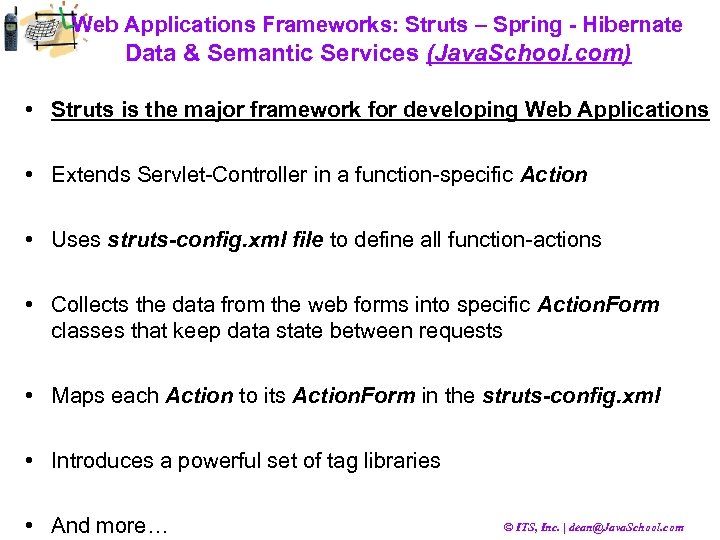 Web Applications Frameworks: Struts – Spring - Hibernate
Data & Semantic Services (JavaSchool.com)

• Struts is the major framework for developing Web Applications

• Extends Servlet-Controller in a function-specific Action

• Uses struts-config.xml file to define all function-actions

• Collects the data from the web forms into specific ActionForm classes that keep data state between requests

• Maps each Action to its ActionForm in the struts-config.xml

• Introduces a powerful set of tag libraries

• And more…

© ITS, Inc. | dean@JavaSchool.com